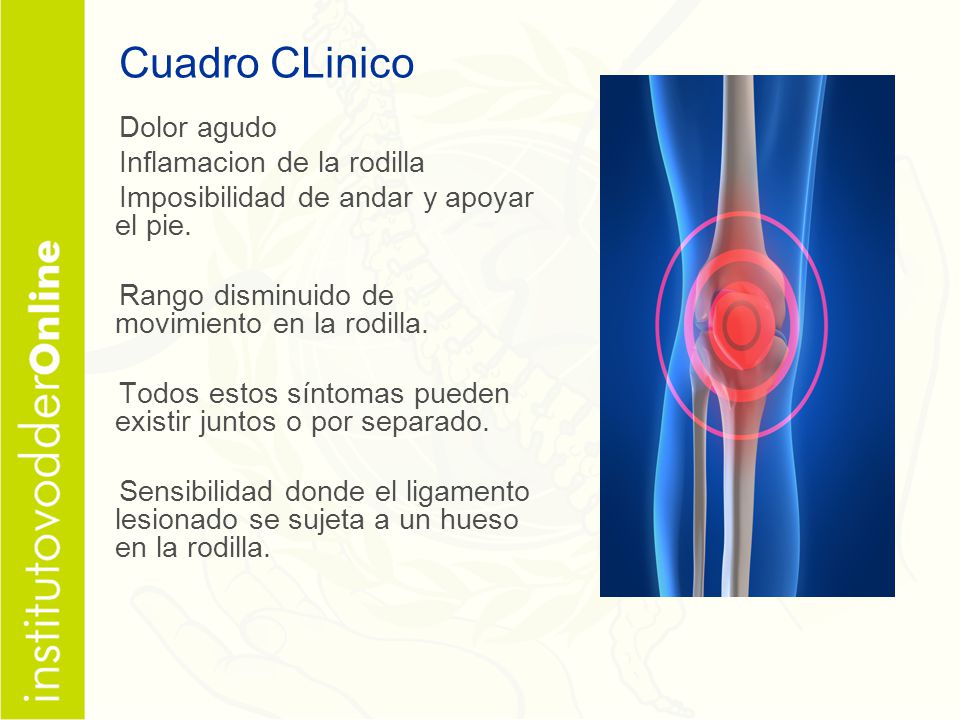 institutovodderOnline

Cuadro CLinico

Dolor agudo

Inflamacion de la rodilla

Imposibilidad de andar y apoyar el pie.

Rango disminuido de movimiento en la rodilla.

Todos estos síntomas pueden existir juntos o por separado.

Sensibilidad donde el ligamento lesionado se sujeta a un hueso en la rodilla.